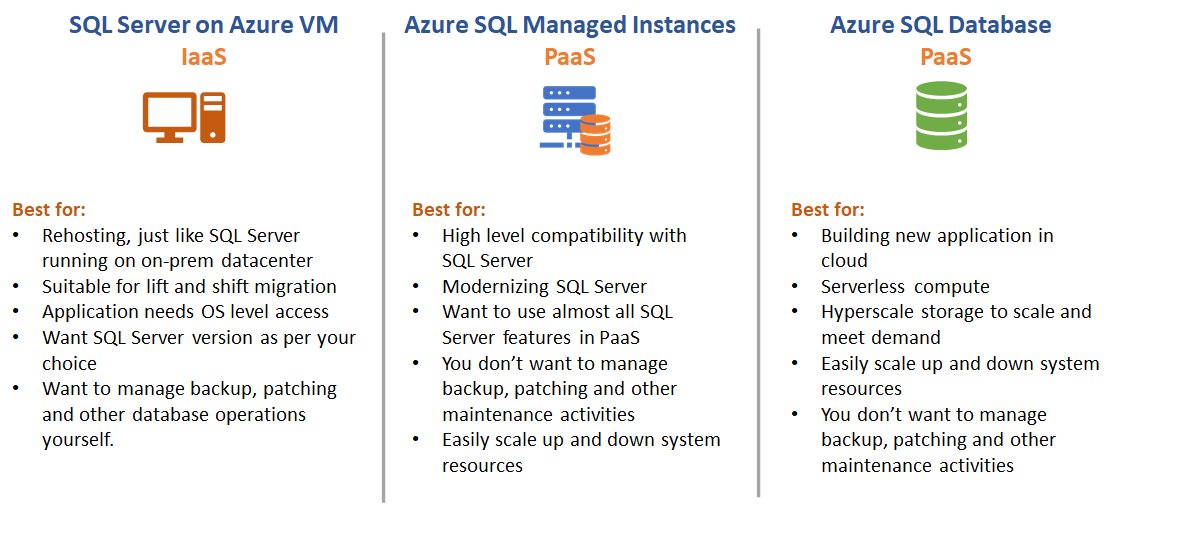 SQL Server on Azure VM
IaaS

Best for:
• Rehosting, just like SQL Server running on on-prem datacenter
• Suitable for lift and shift migration
• Application needs OS level access
• Want SQL Server version as per your choice
• Want to manage backup, patching and other database operations yourself.

Azure SQL Managed Instances
PaaS

Best for:
• High level compatibility with SQL Server
• Modernizing SQL Server
• Want to use almost all SQL Server features in PaaS
• You don't want to manage backup, patching and other maintenance activities
• Easily scale up and down system resources

Azure SQL Database
PaaS

Best for:
• Building new application in cloud
• Serverless compute
• Hyperscale storage to scale and meet demand
• Easily scale up and down system resources
• You don't want to manage backup, patching and other maintenance activities